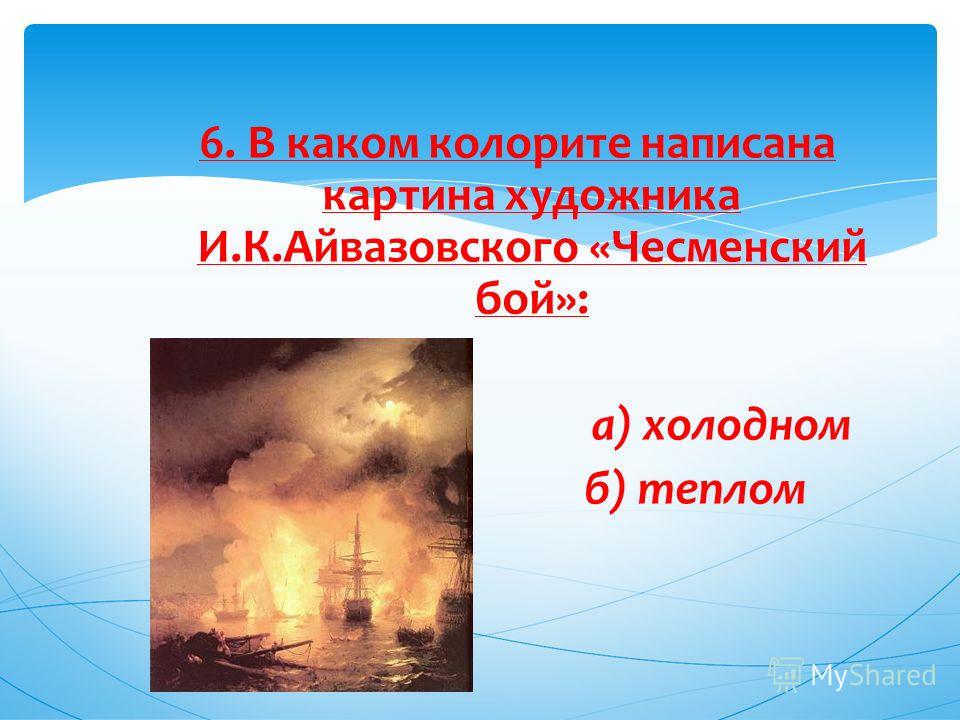 6. В каком колорите написана картина художника И.К.Айвазовского «Чесменский бой»:

а) холодном
б) теплом

MyShared